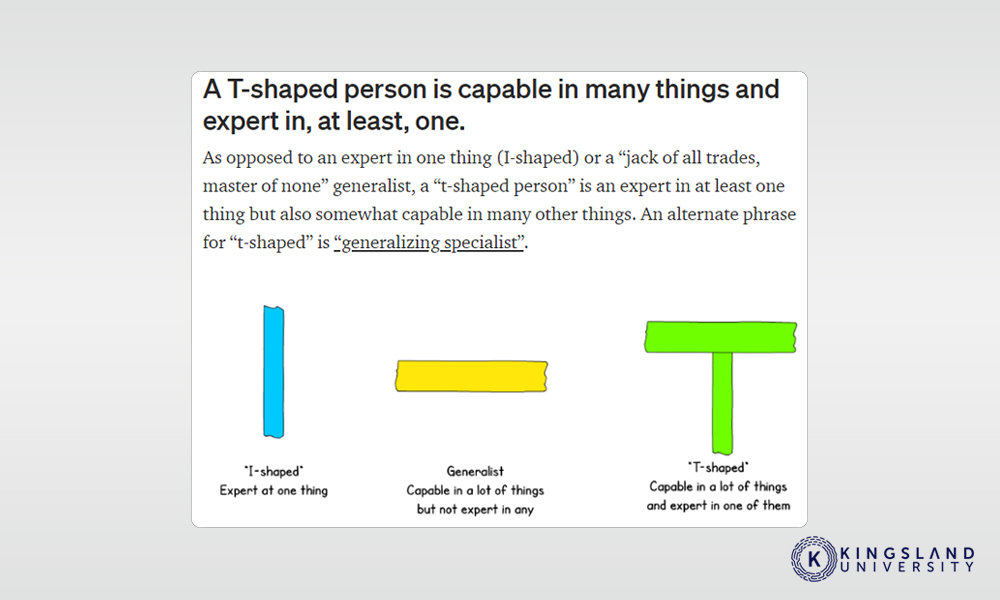 A T-shaped person is capable in many things and expert in, at least, one.

As opposed to an expert in one thing (I-shaped) or a “jack of all trades, master of none” generalist, a “t-shaped person” is an expert in at least one thing but also somewhat capable in many other things. An alternate phrase for “t-shaped” is “generalizing specialist”.

"I-shaped"
Expert at one thing

Generalist
Capable in a lot of things but not expert in any

"T-shaped"
Capable in a lot of things and expert in one of them

K KINGSLAND UNIVERSITY